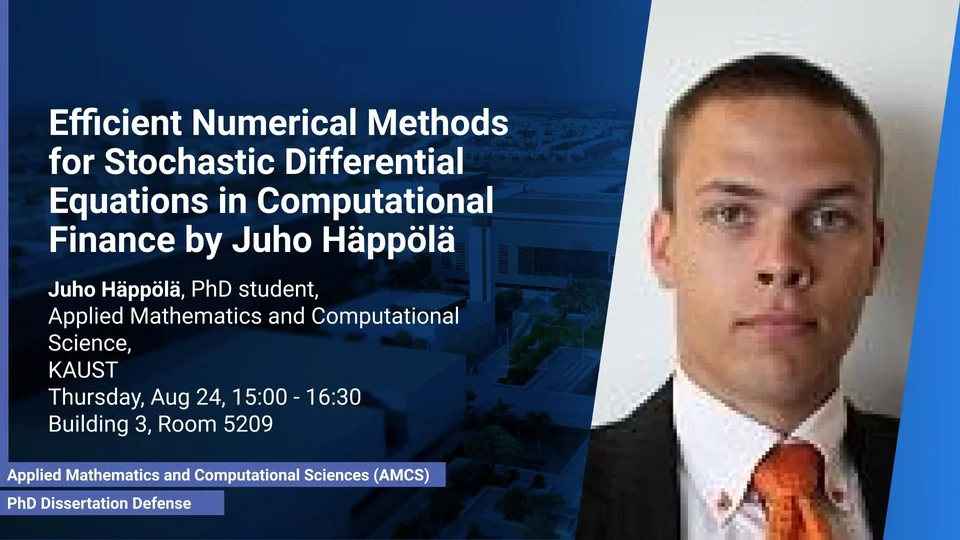 Efficient Numerical Methods for Stochastic Differential Equations in Computational Finance by Juho Häppölä

Juho Häppölä, PhD student,
Applied Mathematics and Computational Science,
KAUST
Thursday, Aug 24, 15:00 - 16:30
Building 3, Room 5209

Applied Mathematics and Computational Sciences (AMCS)
PhD Dissertation Defense